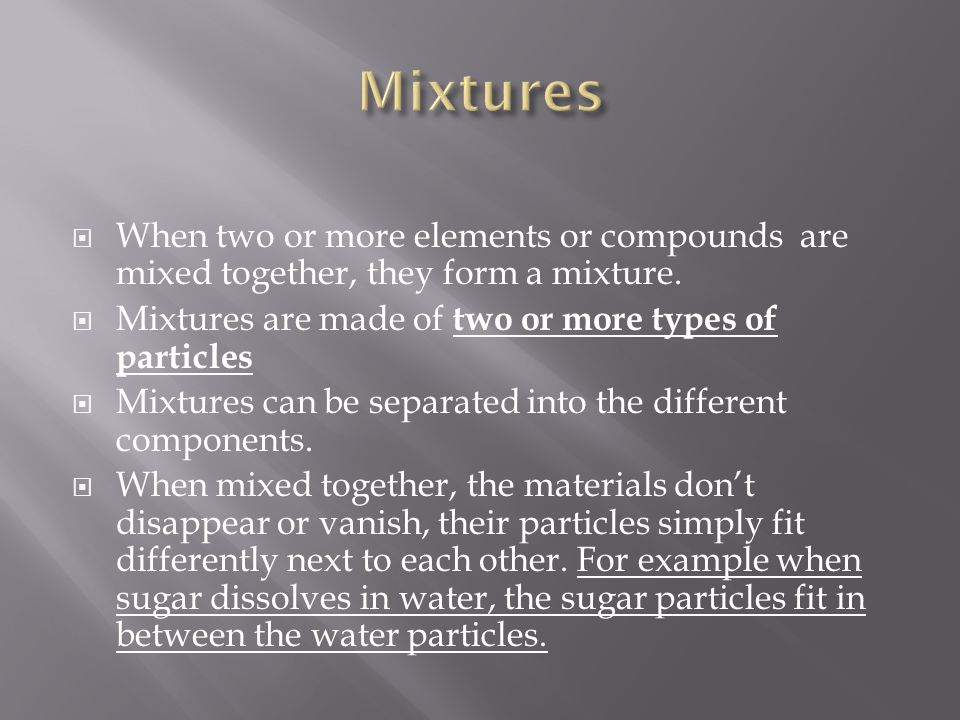 Mixtures

When two or more elements or compounds are mixed together, they form a mixture.

Mixtures are made of two or more types of particles

Mixtures can be separated into the different components.

When mixed together, the materials don't disappear or vanish, their particles simply fit differently next to each other. For example when sugar dissolves in water, the sugar particles fit in between the water particles.